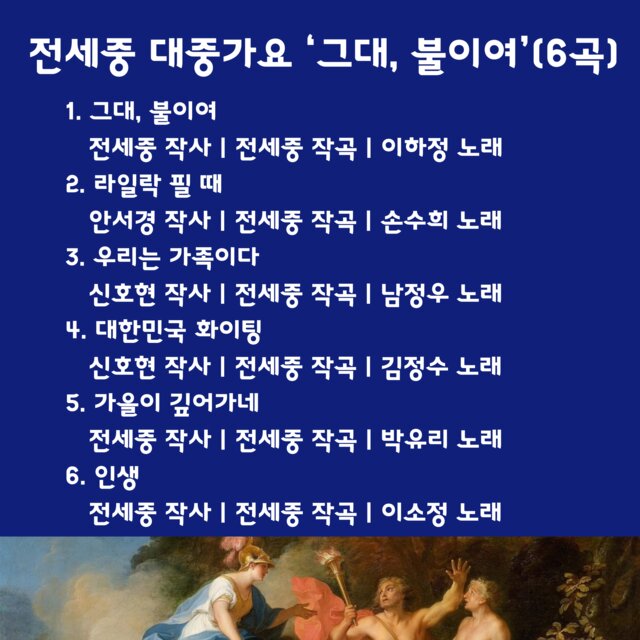 전세중 대중가요 ‘그대, 불이여’(6곡)

1. 그대, 불이여
전세중 작사 | 전세중 작곡 | 이하정 노래

2. 라일락 필 때
안서경 작사 | 전세중 작곡 | 손수희 노래

3. 우리는 가족이다
신호현 작사 | 전세중 작곡 | 남정우 노래

4. 대한민국 화이팅
신호현 작사 | 전세중 작곡 | 김정수 노래

5. 가을이 깊어가네
전세중 작사 | 전세중 작곡 | 박유리 노래

6. 인생
전세중 작사 | 전세중 작곡 | 이소정 노래